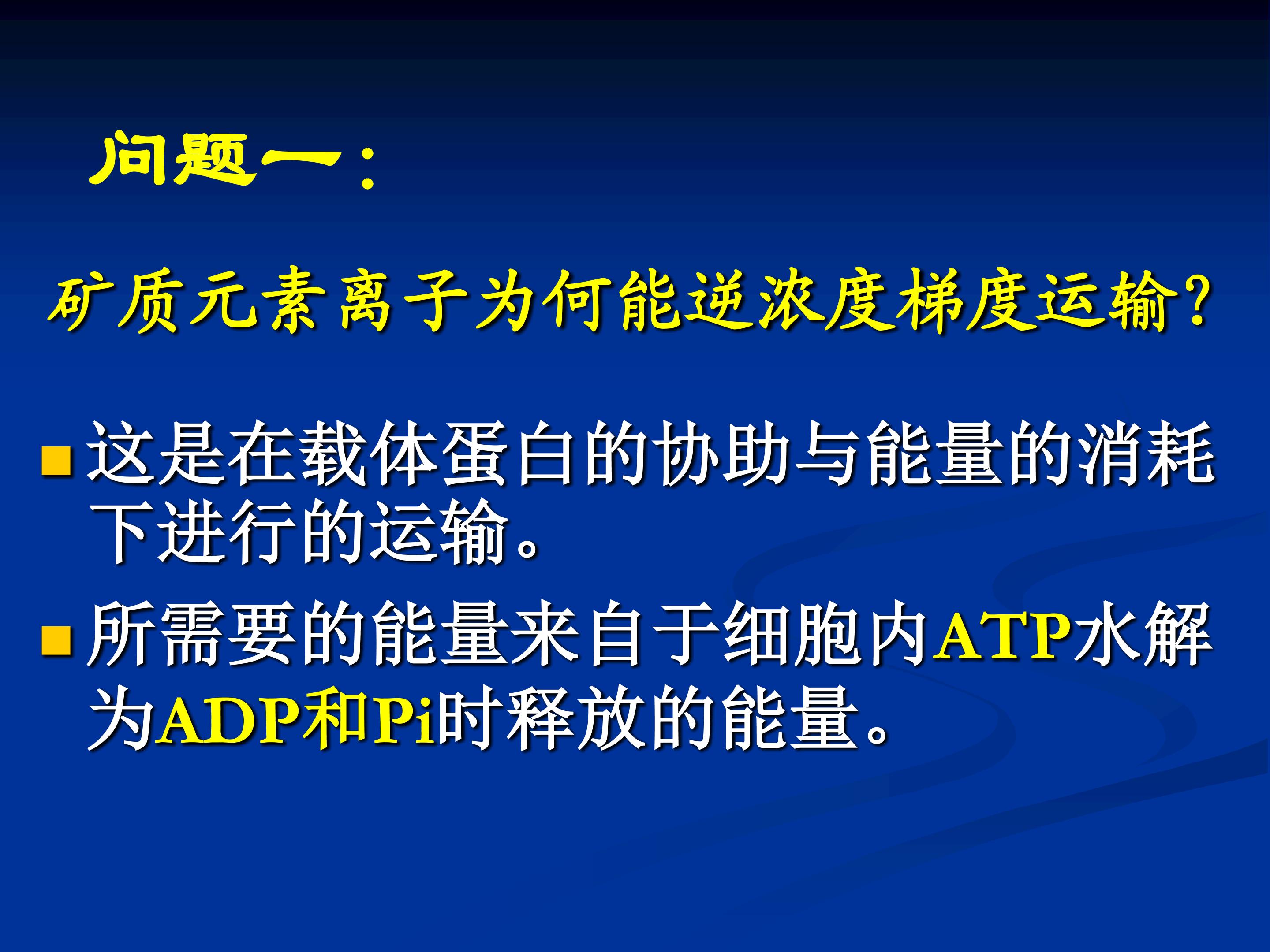 问题一：

矿质元素离子为何能逆浓度梯度运输?

这是在载体蛋白的协助与能量的消耗下进行的运输。

所需要的能量来自于细胞内ATP水解为ADP和Pi时释放的能量。